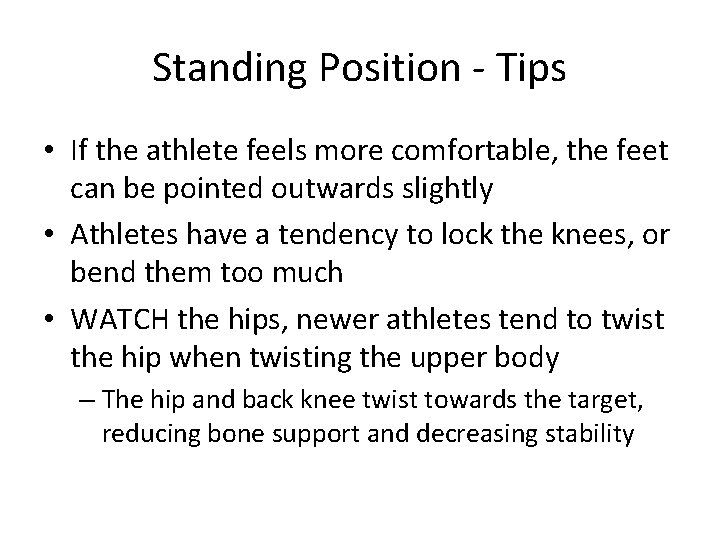 Standing Position - Tips

• If the athlete feels more comfortable, the feet can be pointed outwards slightly

• Athletes have a tendency to lock the knees, or bend them too much

• WATCH the hips, newer athletes tend to twist the hip when twisting the upper body

– The hip and back knee twist towards the target, reducing bone support and decreasing stability